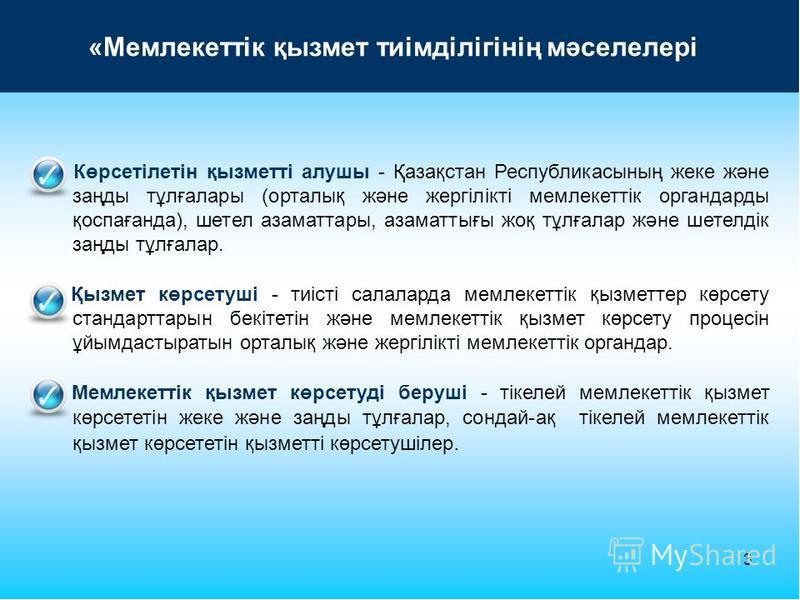 «Мемлекеттік қызмет тиімділігінің мәселелері

Көрсетілетін қызметті алушы - Қазақстан Республикасының жеке және заңды тұлғалары (орталық және жергілікті мемлекеттік органдарды қоспағанда), шетел азаматтары, азаматтығы жоқ тұлғалар және шетелдік заңды тұлғалар.

Қызмет көрсетуші - тиісті салаларда мемлекеттік қызметтер көрсету стандарттарын бекітетін және мемлекеттік қызмет көрсету процесін ұйымдастыратын орталық және жергілікті мемлекеттік органдар.

Мемлекеттік қызмет көрсетуді беруші - тікелей мемлекеттік қызмет көрсететін жеке және заңды тұлғалар, сондай-ақ тікелей мемлекеттік қызмет көрсететін қызметті көрсетушілер.

MyShared

3